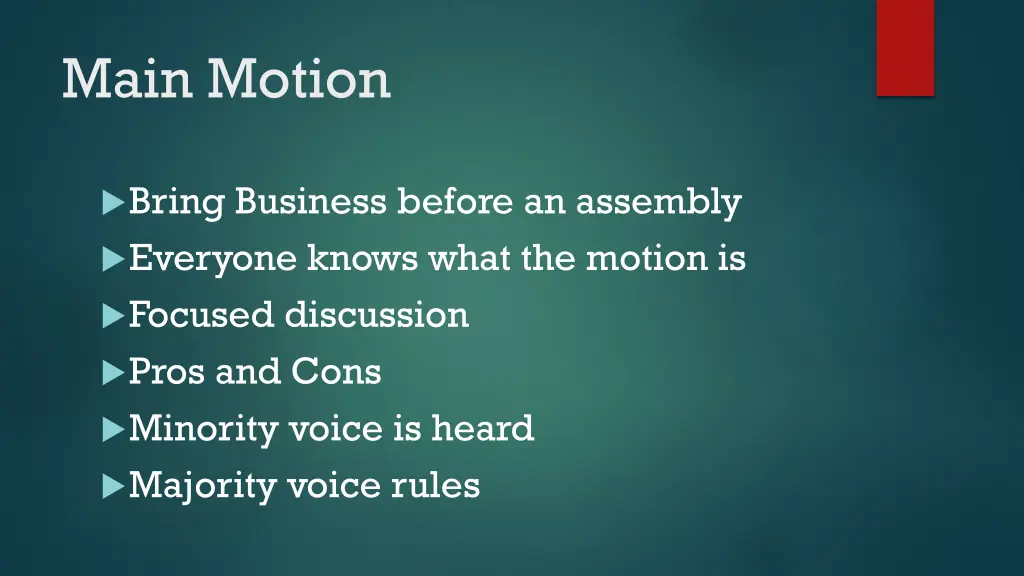 Main Motion

Bring Business before an assembly
Everyone knows what the motion is
Focused discussion
Pros and Cons
Minority voice is heard
Majority voice rules